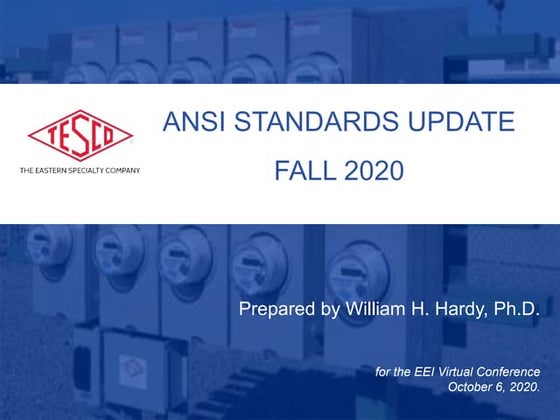 TESCO
THE EASTERN SPECIALTY COMPANY

ANSI STANDARDS UPDATE
FALL 2020

Prepared by William H. Hardy, Ph.D.

for the EEI Virtual Conference
October 6, 2020.